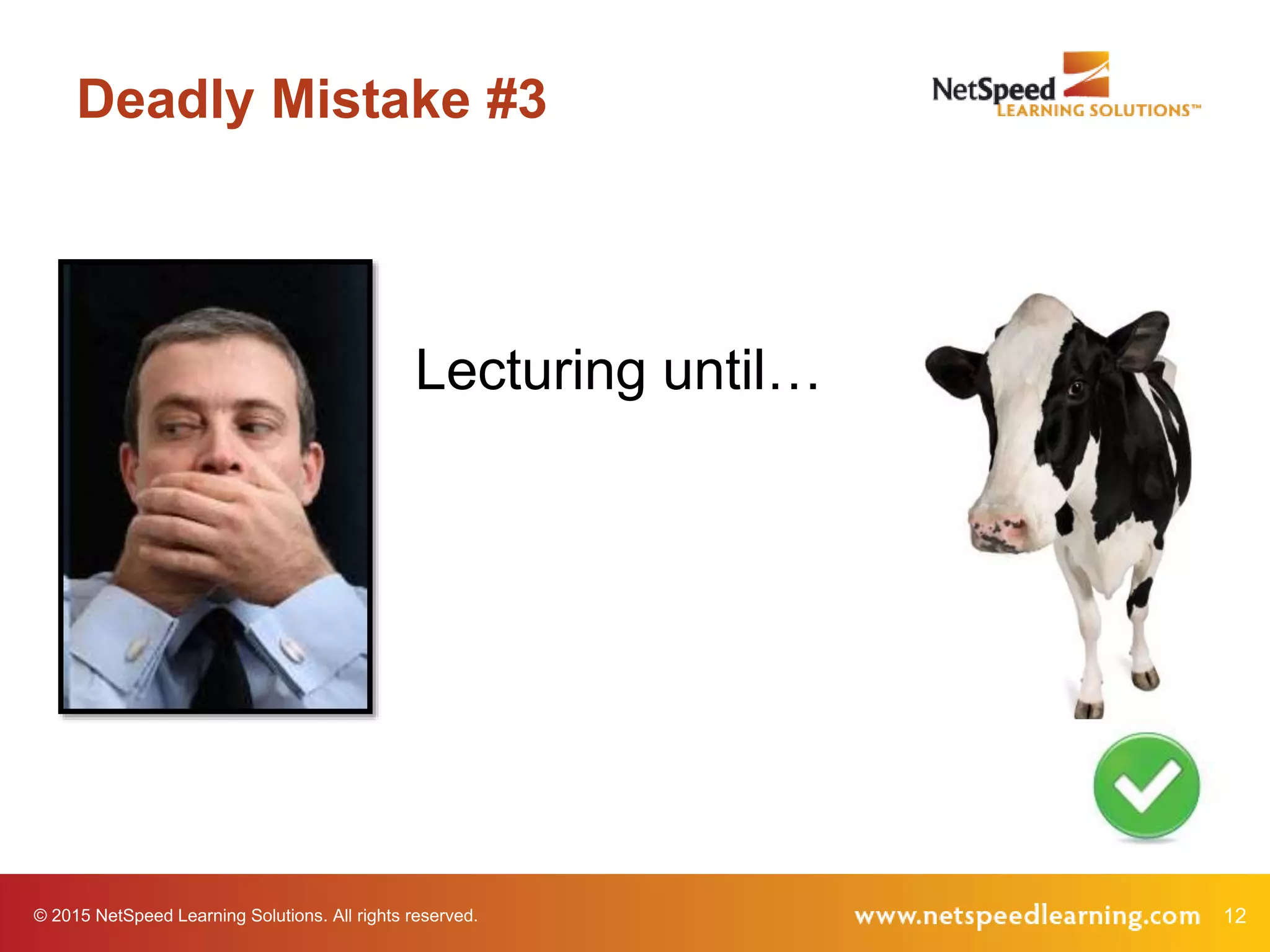 Deadly Mistake #3

NetSpeed
LEARNING SOLUTIONS™

Lecturing until…

© 2015 NetSpeed Learning Solutions. All rights reserved.

www.netspeedlearning.com 12